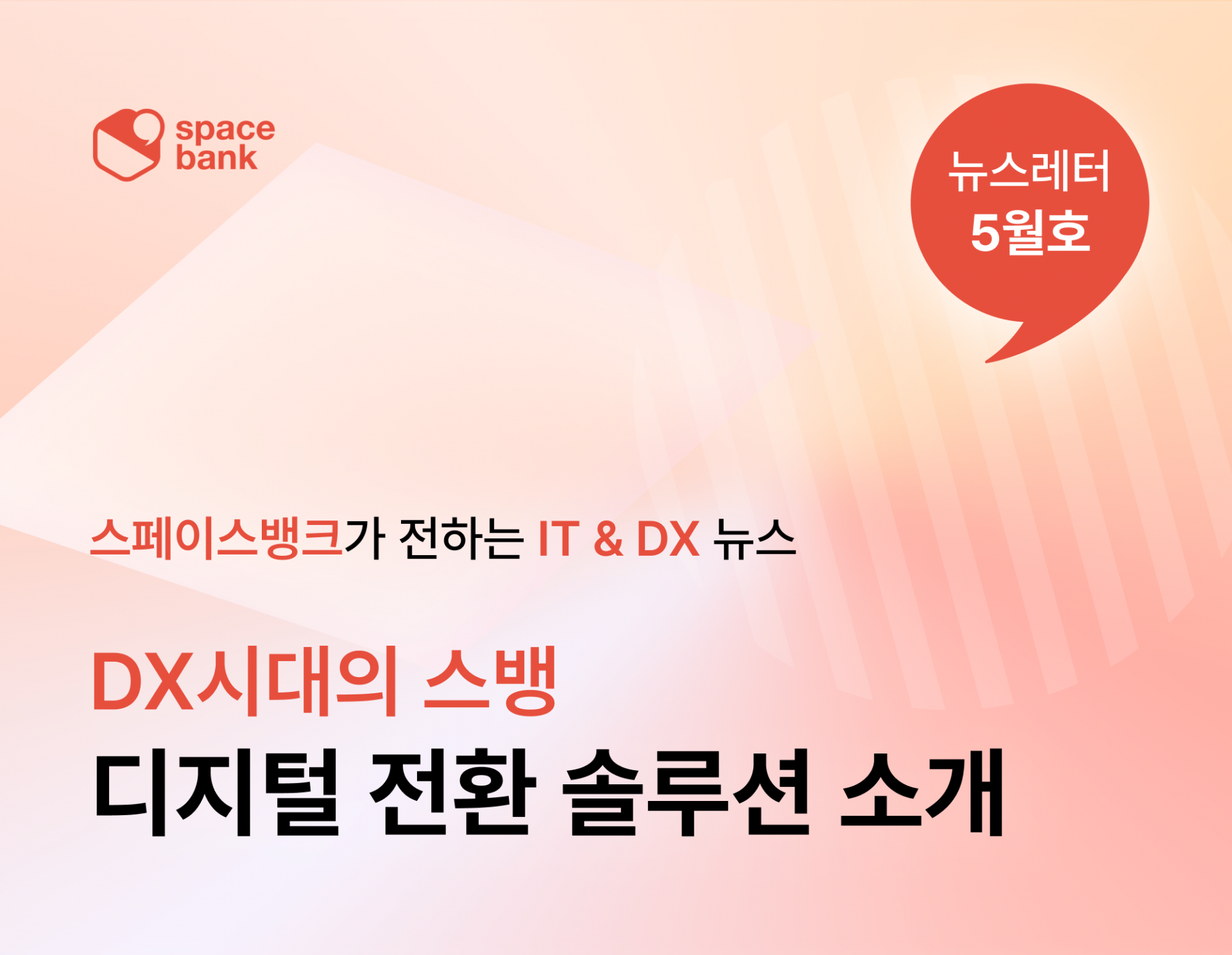 space bank

뉴스레터
5월호

스페이스뱅크가 전하는 IT & DX 뉴스

DX시대의 스뱅
디지털 전환 솔루션 소개